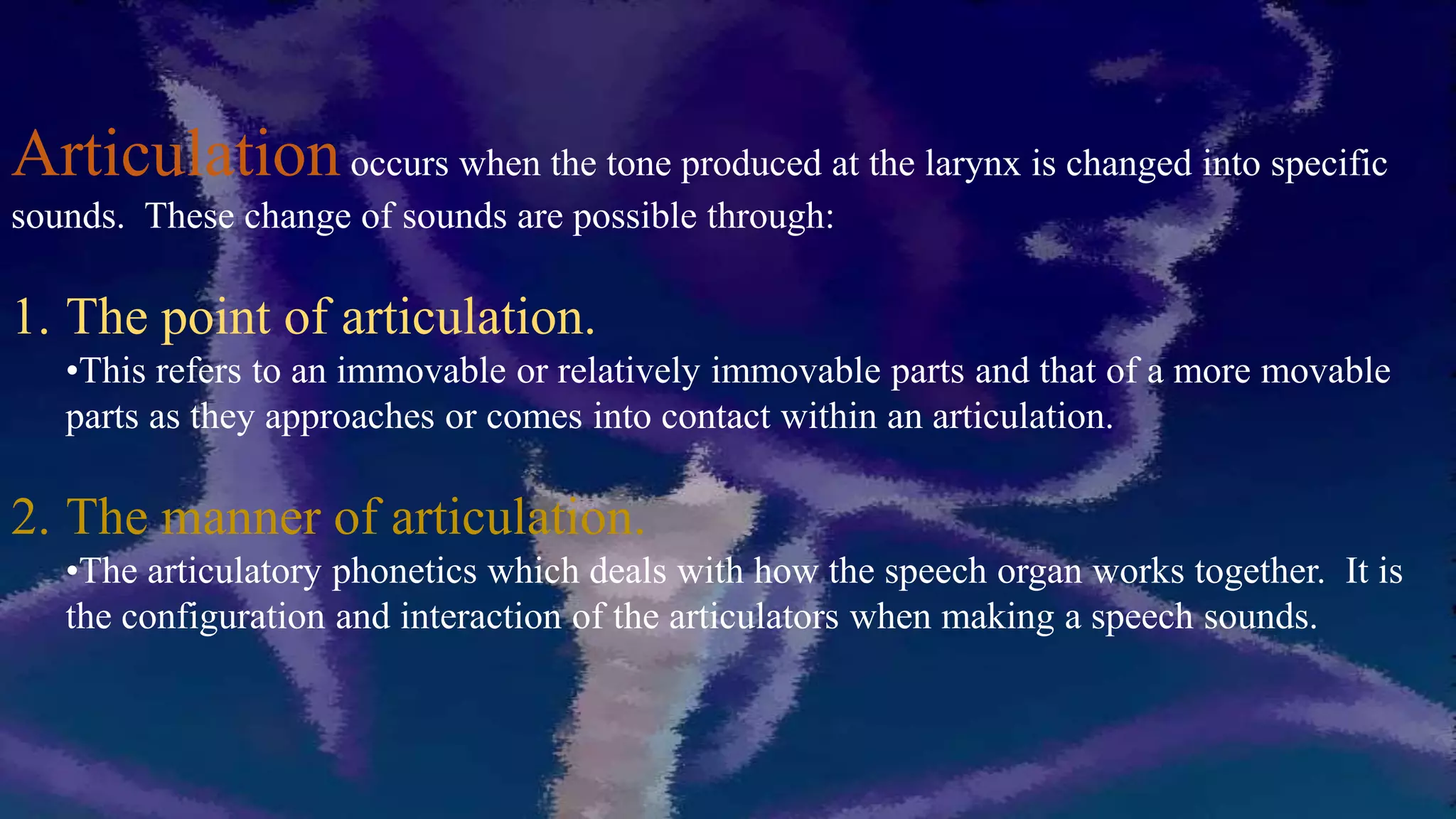 Articulation occurs when the tone produced at the larynx is changed into specific sounds. These change of sounds are possible through:

1. The point of articulation.

•This refers to an immovable or relatively immovable parts and that of a more movable parts as they approaches or comes into contact within an articulation.

2. The manner of articulation.

•The articulatory phonetics which deals with how the speech organ works together. It is the configuration and interaction of the articulators when making a speech sounds.